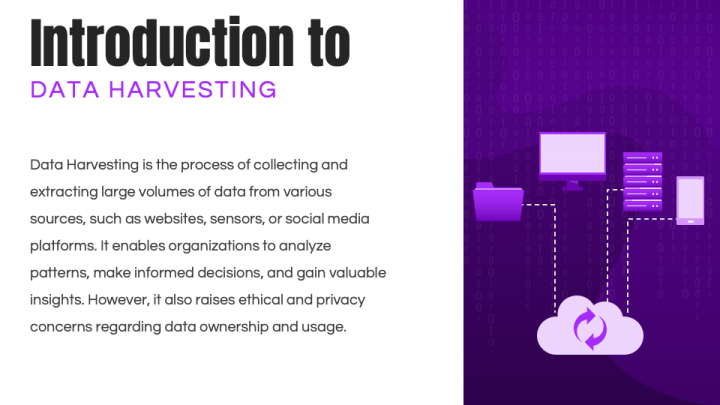 Introduction to
DATA HARVESTING

Data Harvesting is the process of collecting and extracting large volumes of data from various sources, such as websites, sensors, or social media platforms. It enables organizations to analyze patterns, make informed decisions, and gain valuable insights. However, it also raises ethical and privacy concerns regarding data ownership and usage.